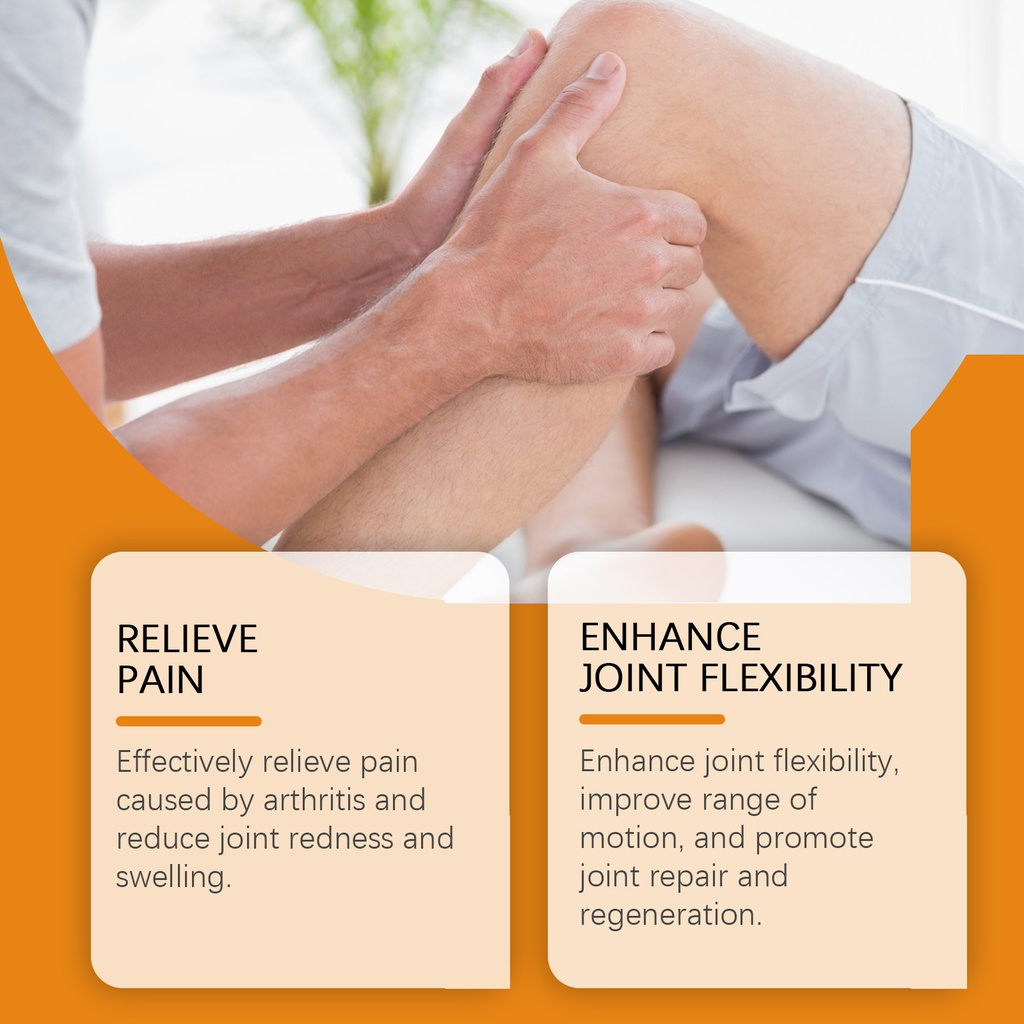 RELIEVE PAIN

Effectively relieve pain caused by arthritis and reduce joint redness and swelling.

ENHANCE JOINT FLEXIBILITY

Enhance joint flexibility, improve range of motion, and promote joint repair and regeneration.